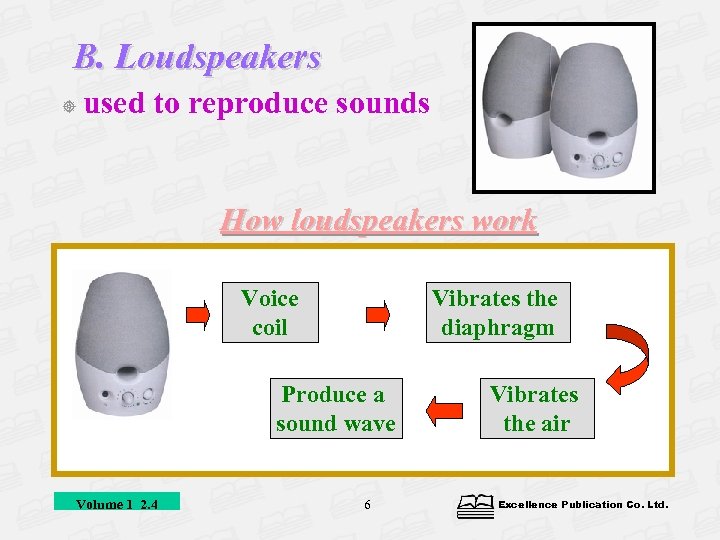 B. Loudspeakers

used to reproduce sounds

How loudspeakers work

Voice coil

Vibrates the diaphragm

Vibrates the air

Produce a sound wave

Volume 1 2.4

6

Excellence Publication Co. Ltd.